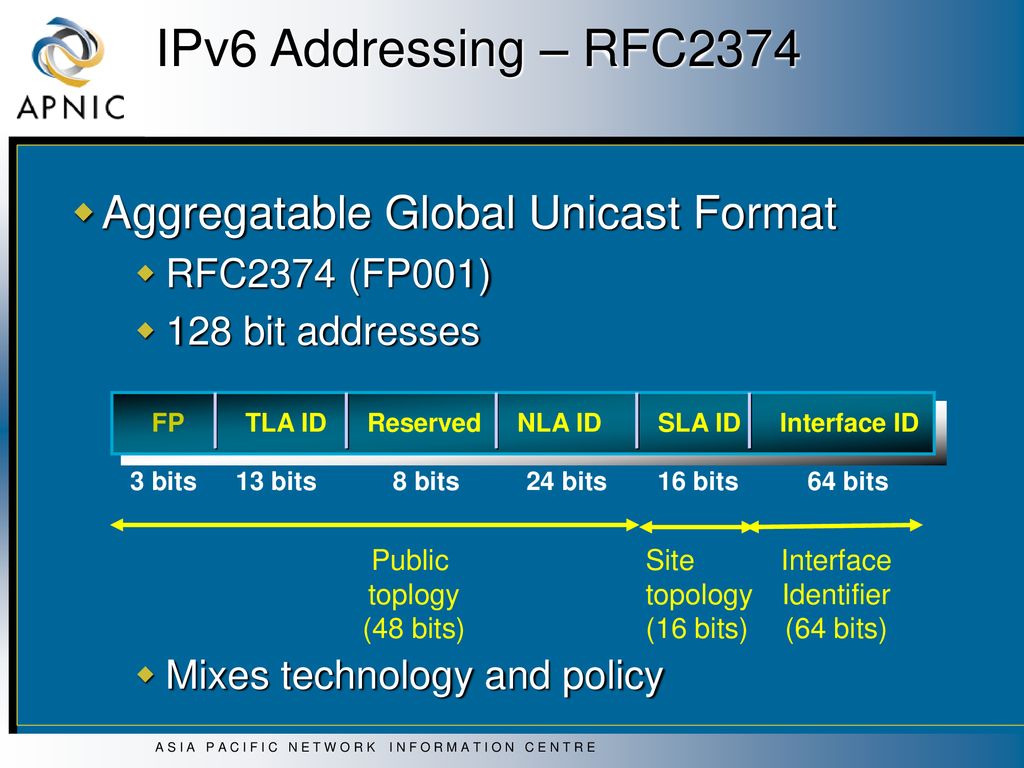 APNIC

IPv6 Addressing – RFC2374

Aggregatable Global Unicast Format

RFC2374 (FP001)

128 bit addresses

| FP | TLA ID | Reserved | NLA ID | SLA ID | Interface ID |
|---|---|---|---|---|---|
| 3 bits | 13 bits | 8 bits | 24 bits | 16 bits | 64 bits |

Public toplogy (48 bits)

Site topology (16 bits)

Interface Identifier (64 bits)

Mixes technology and policy

ASIA PACIFIC NETWORK INFORMATION CENTRE